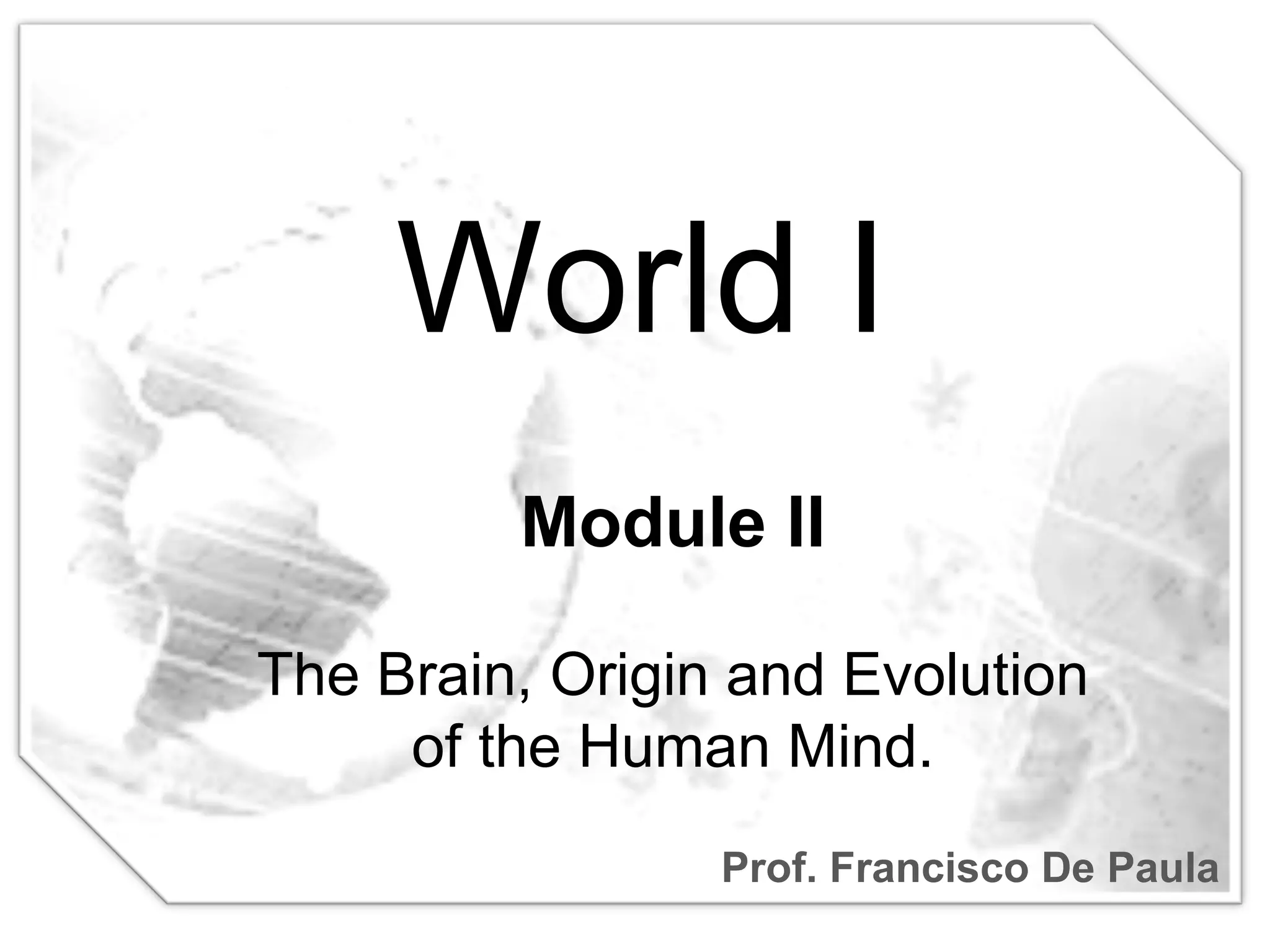 World I

Module II

The Brain, Origin and Evolution of the Human Mind.

Prof. Francisco De Paula